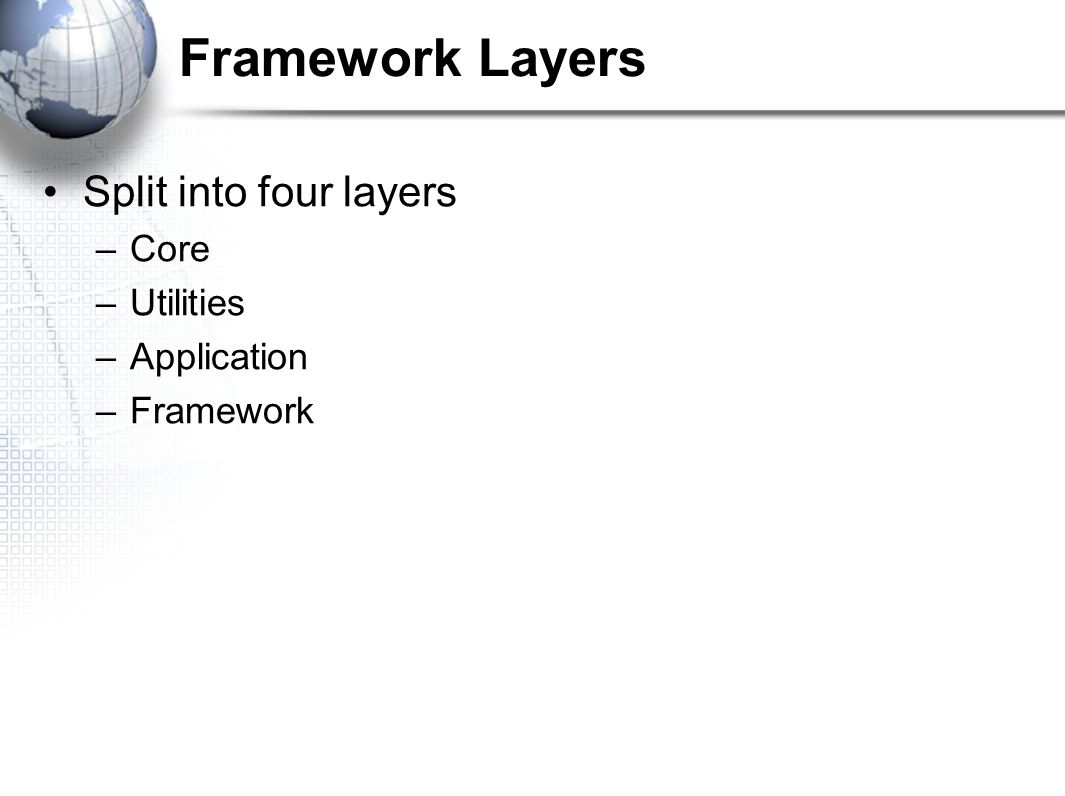 Framework Layers

• Split into four layers
– Core
– Utilities
– Application
– Framework